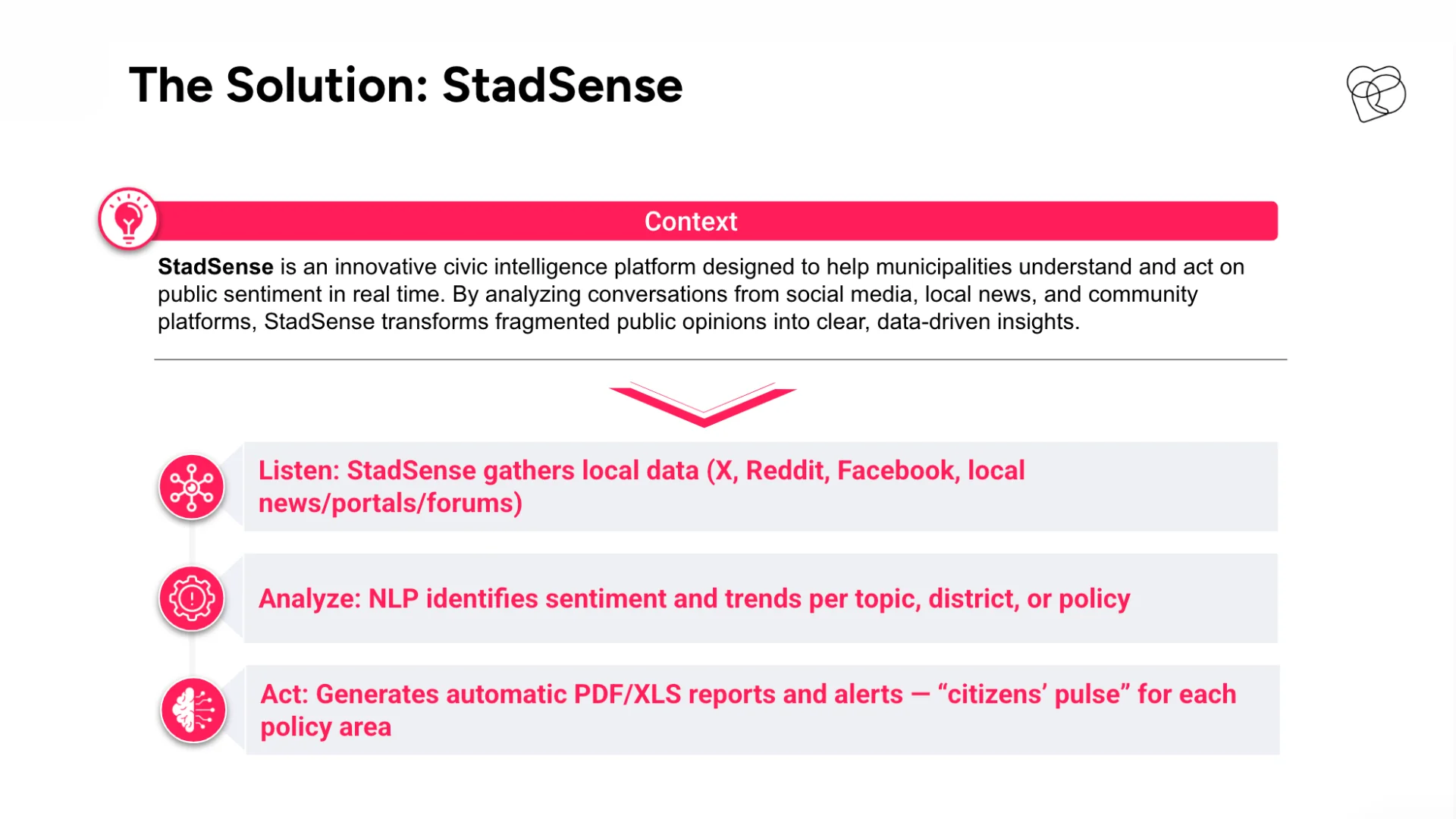 The Solution: StadSense

Context

StadSense is an innovative civic intelligence platform designed to help municipalities understand and act on public sentiment in real time. By analyzing conversations from social media, local news, and community platforms, StadSense transforms fragmented public opinions into clear, data-driven insights.

Listen: StadSense gathers local data (X, Reddit, Facebook, local news/portals/forums)

Analyze: NLP identifies sentiment and trends per topic, district, or policy

Act: Generates automatic PDF/XLS reports and alerts — “citizens’ pulse” for each policy area